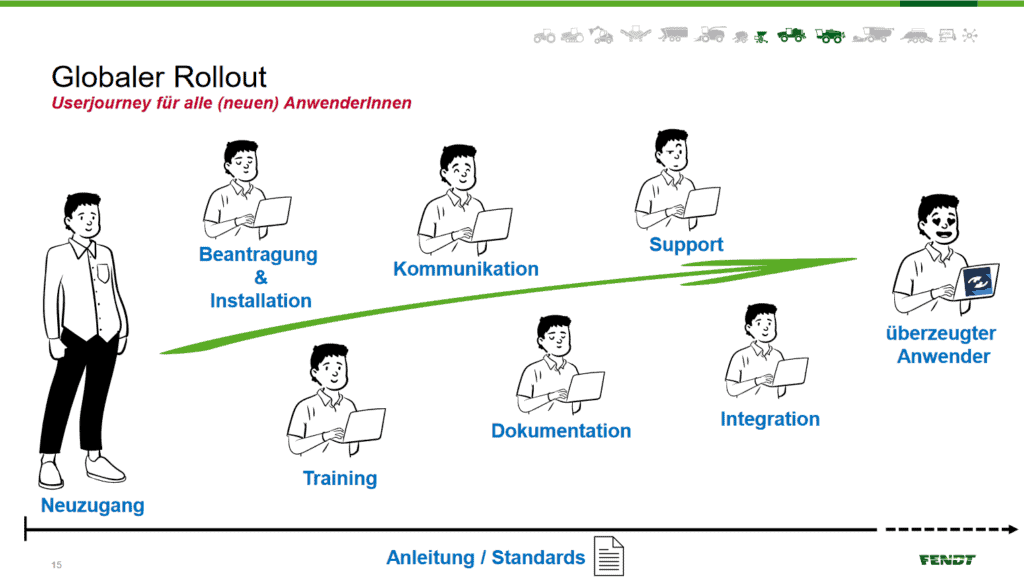 Globaler Rollout

Userjourney für alle (neuen) AnwenderInnen

Neuzugang

Beantragung & Installation

Training

Kommunikation

Dokumentation

Support

Integration

überzeugter Anwender

Anleitung / Standards

15

FENDT